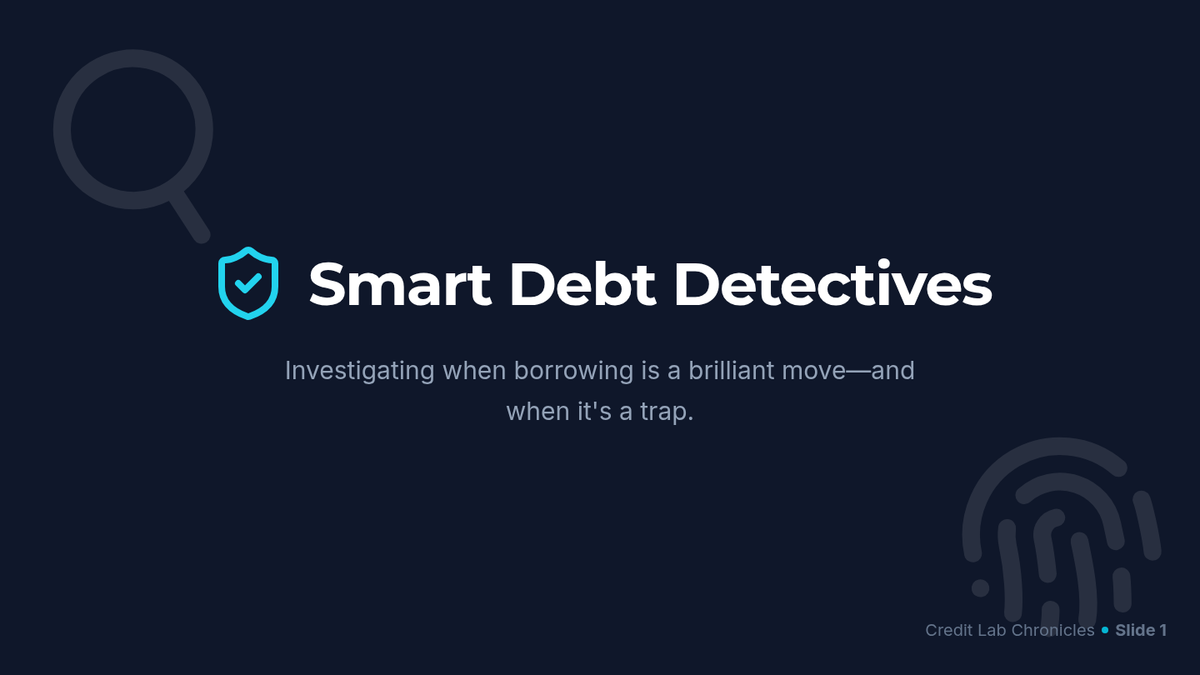 Smart Debt Detectives

Investigating when borrowing is a brilliant move—and when it's a trap.

Credit Lab Chronicles • Slide 1